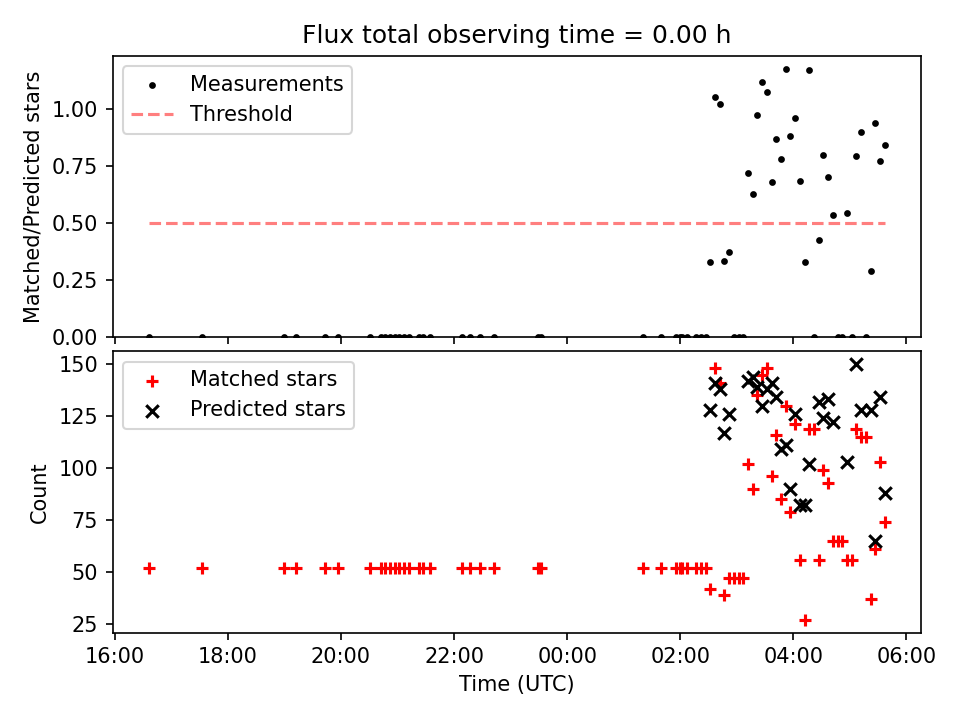 Flux total observing time = 0.00 h

Measurements
Threshold

Matched/Predicted stars

1.00
0.75
0.50
0.25
0.00

Matched stars
Predicted stars

Count

150
125
100
75
50
25

16:00
18:00
20:00
22:00
00:00
02:00
04:00
06:00

Time (UTC)